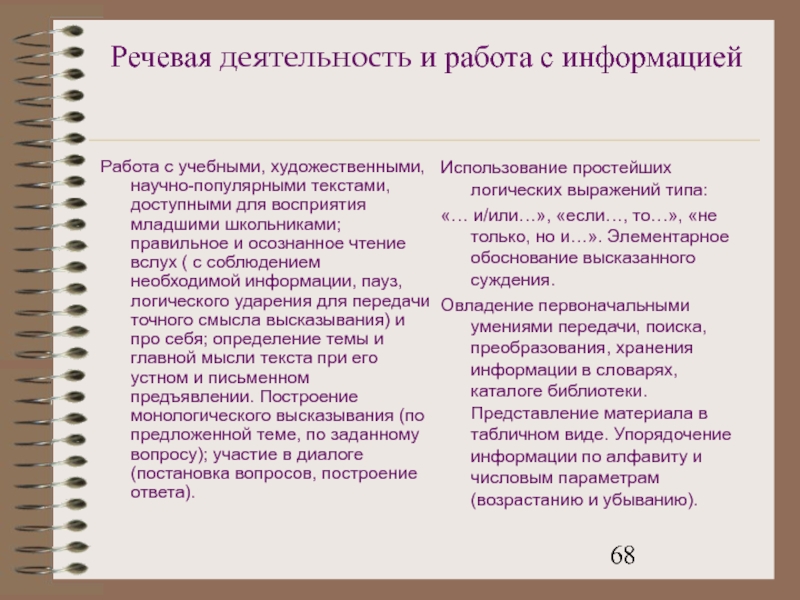 Речевая деятельность и работа с информацией

Работа с учебными, художественными, научно-популярными текстами, доступными для восприятия младшими школьниками; правильное и осознанное чтение вслух ( с соблюдением необходимой информации, пауз, логического ударения для передачи точного смысла высказывания) и про себя; определение темы и главной мысли текста при его устном и письменном предъявлении. Построение монологического высказывания (по предложенной теме, по заданному вопросу); участие в диалоге (постановка вопросов, построение ответа).

Использование простейших логических выражений типа:

«… и/или…», «если…, то…», «не только, но и…». Элементарное обоснование высказанного суждения.

Овладение первоначальными умениями передачи, поиска, преобразования, хранения информации в словарях, каталоге библиотеки. Представление материала в табличном виде. Упорядочение информации по алфавиту и числовым параметрам (возрастанию и убыванию).

68